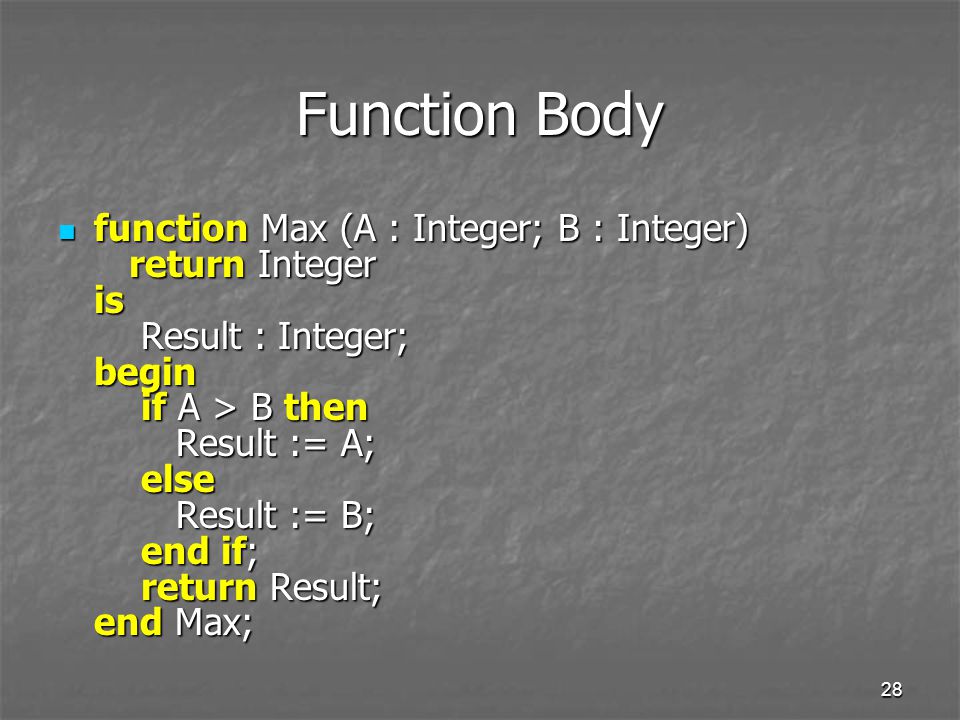 Function Body

function Max (A : Integer; B : Integer)
return Integer
is
Result : Integer;
begin
if A > B then
Result := A;
else
Result := B;
end if;
return Result;
end Max;

28